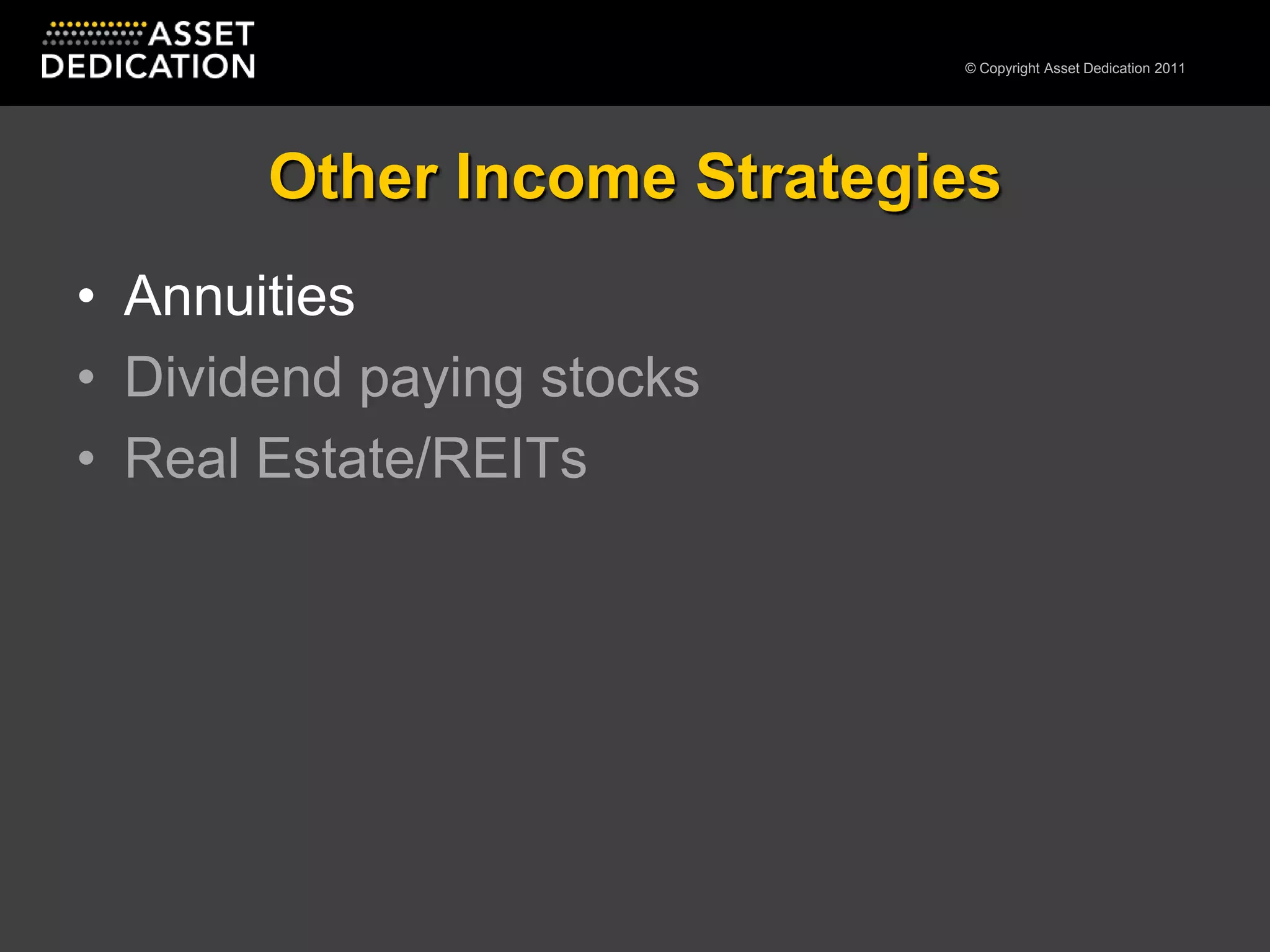 ASSET DEDICATION

© Copyright Asset Dedication 2011

Other Income Strategies

• Annuities
• Dividend paying stocks
• Real Estate/REITs